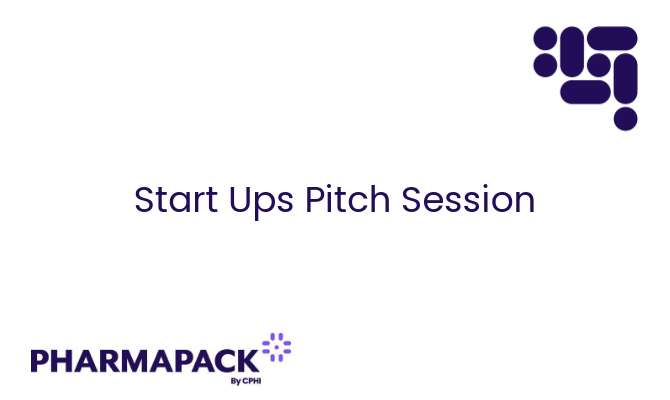 Start Ups Pitch Session

PHARMAPACK
By CPHI